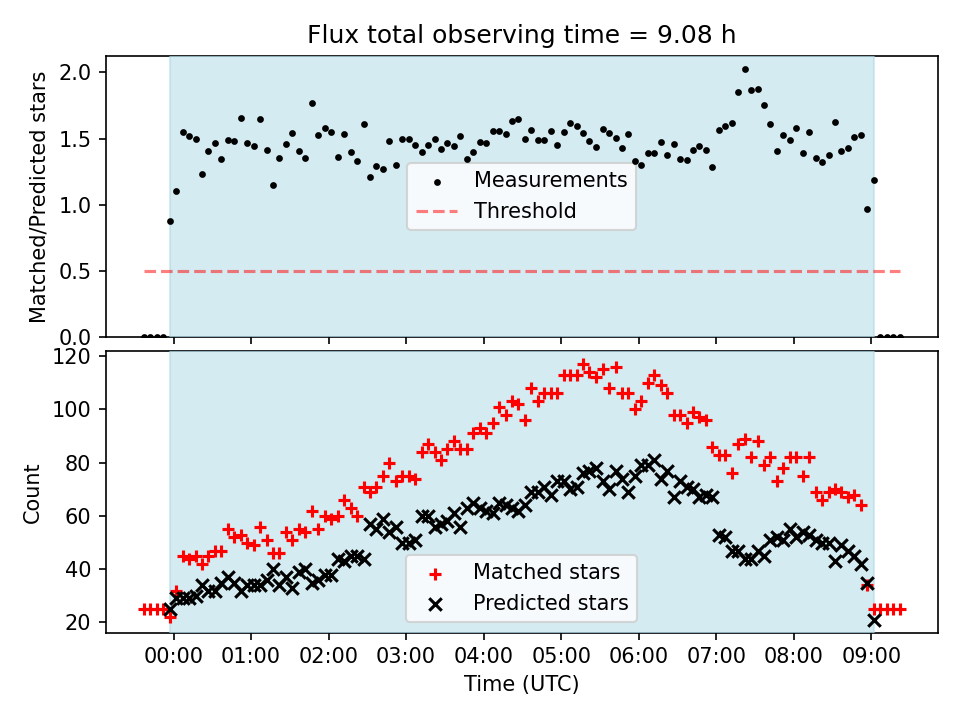 Flux total observing time = 9.08 h

Matched/Predicted stars

2.0
1.5
1.0
0.5
0.0

Measurements
Threshold

Count

120
100
80
60
40
20

Matched stars
Predicted stars

00:00 01:00 02:00 03:00 04:00 05:00 06:00 07:00 08:00 09:00

Time (UTC)